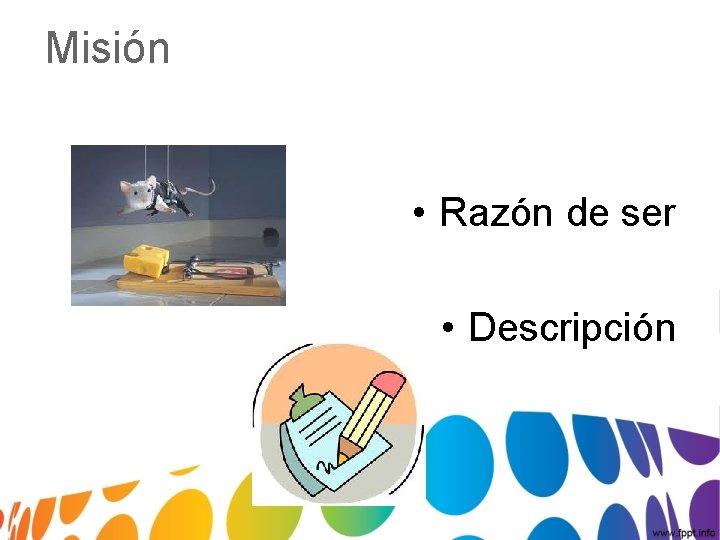 Misión

• Razón de ser

• Descripción

www.fppt.info